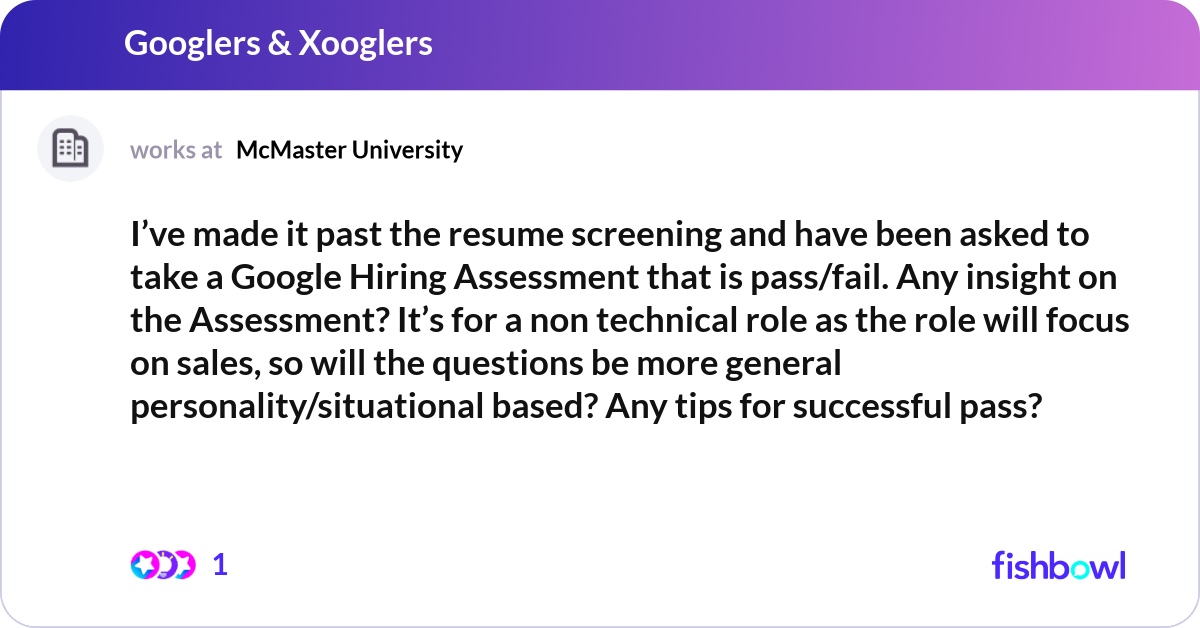 Googlers & Xooglers

works at McMaster University

I’ve made it past the resume screening and have been asked to take a Google Hiring Assessment that is pass/fail. Any insight on the Assessment? It’s for a non technical role as the role will focus on sales, so will the questions be more general personality/situational based? Any tips for successful pass?

1

fishbowl